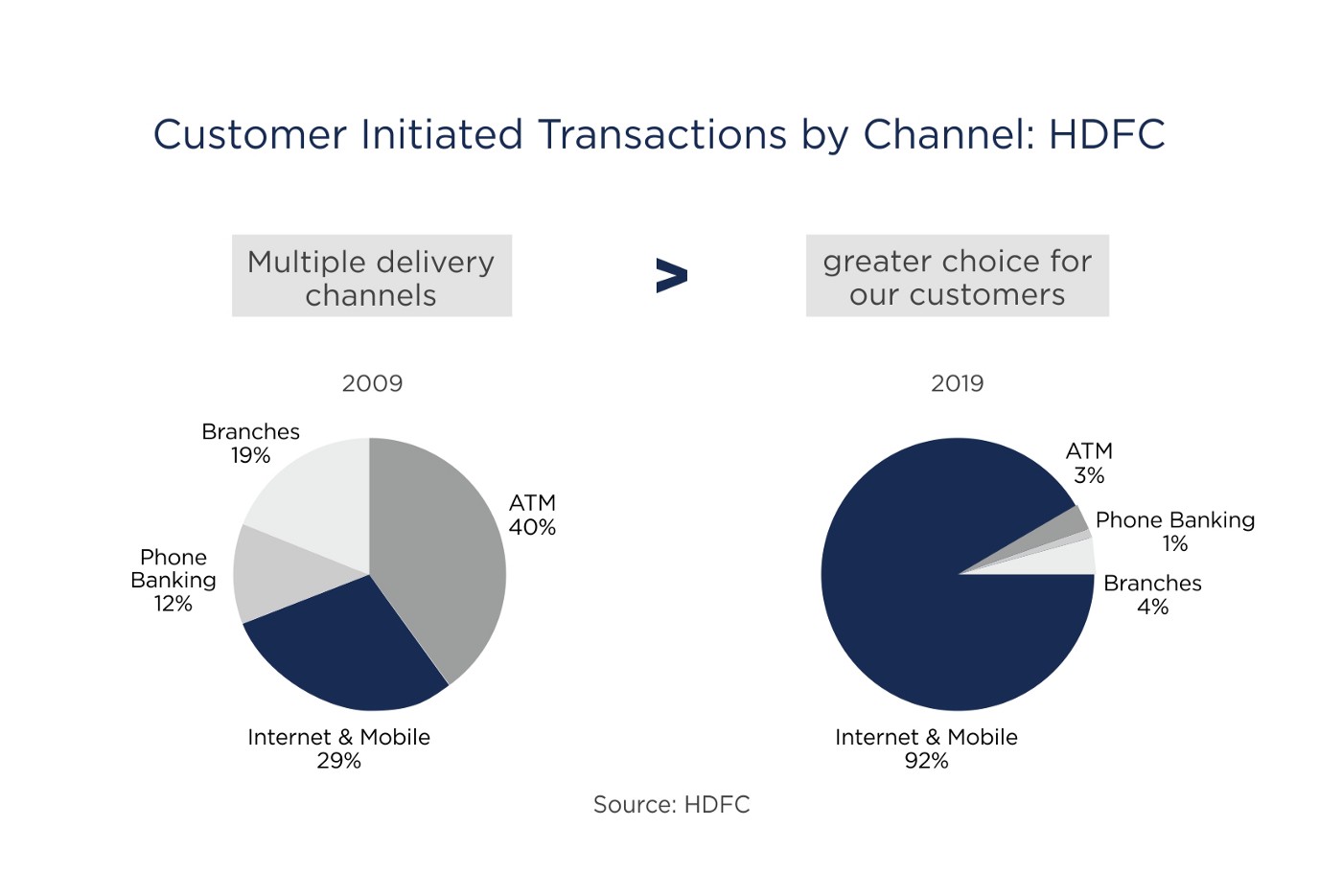 Customer Initiated Transactions by Channel: HDFC

Multiple delivery channels

>

greater choice for our customers

2009

Branches
19%

ATM
40%

Phone Banking
12%

Internet & Mobile
29%

2019

ATM
3%

Phone Banking
1%

Branches
4%

Internet & Mobile
92%

Source: HDFC